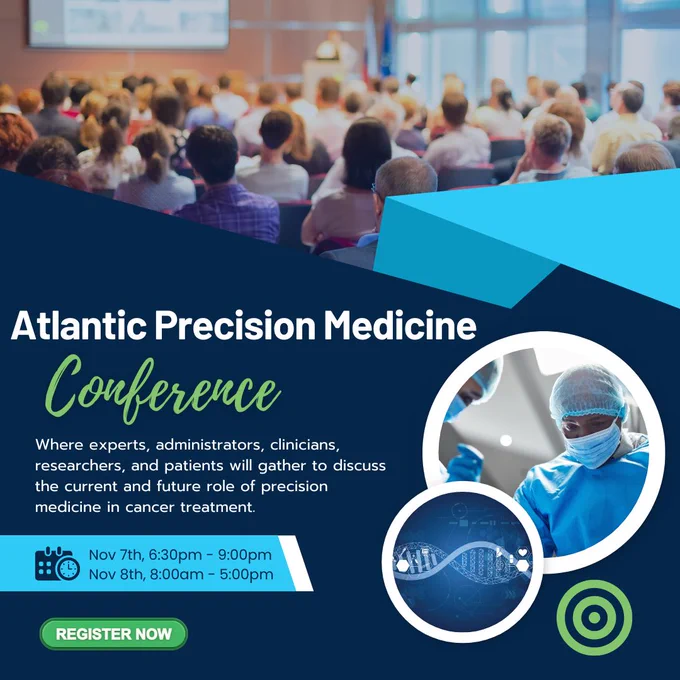 Atlantic Precision Medicine

Conference

Where experts, administrators, clinicians, researchers, and patients will gather to discuss the current and future role of precision medicine in cancer treatment.

Nov 7th, 6:30pm - 9:00pm
Nov 8th, 8:00am - 5:00pm

REGISTER NOW